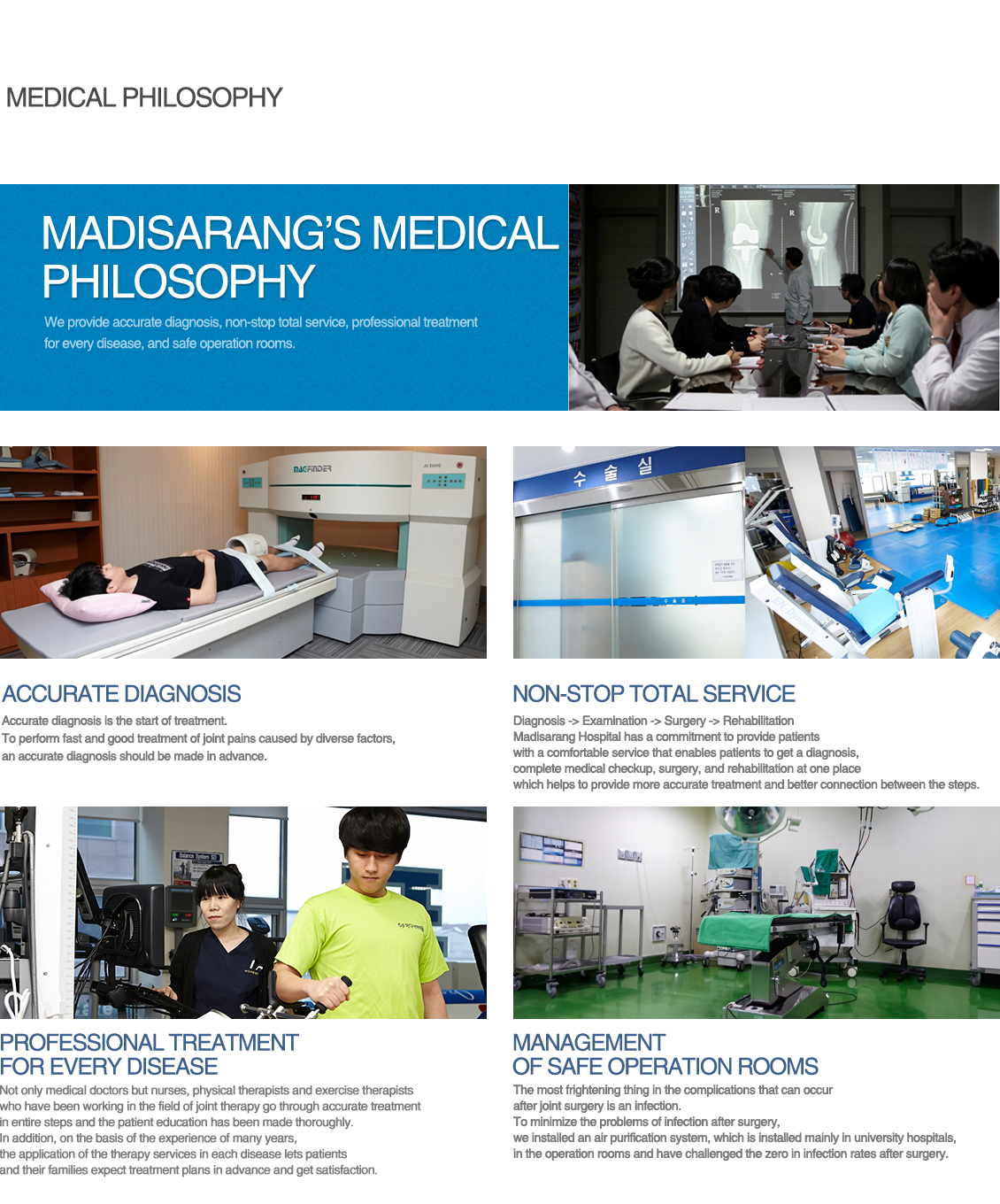 MEDICAL PHILOSOPHY

MADISARANG'S MEDICAL PHILOSOPHY

We provide accurate diagnosis, non-stop total service, professional treatment for every disease, and safe operation rooms.

MAGFINDER

수 술 실

ACCURATE DIAGNOSIS

Accurate diagnosis is the start of treatment.
To perform fast and good treatment of joint pains caused by diverse factors, an accurate diagnosis should be made in advance.

NON-STOP TOTAL SERVICE

Diagnosis -> Examination -> Surgery -> Rehabilitation
Madisarang Hospital has a commitment to provide patients with a comfortable service that enables patients to get a diagnosis, complete medical checkup, surgery, and rehabilitation at one place which helps to provide more accurate treatment and better connection between the steps.

PROFESSIONAL TREATMENT FOR EVERY DISEASE

Not only medical doctors but nurses, physical therapists and exercise therapists who have been working in the field of joint therapy go through accurate treatment in entire steps and the patient education has been made thoroughly.
In addition, on the basis of the experience of many years, the application of the therapy services in each disease lets patients and their families expect treatment plans in advance and get satisfaction.

MANAGEMENT OF SAFE OPERATION ROOMS

The most frightening thing in the complications that can occur after joint surgery is an infection.
To minimize the problems of infection after surgery, we installed an air purification system, which is installed mainly in university hospitals, in the operation rooms and have challenged the zero in infection rates after surgery.